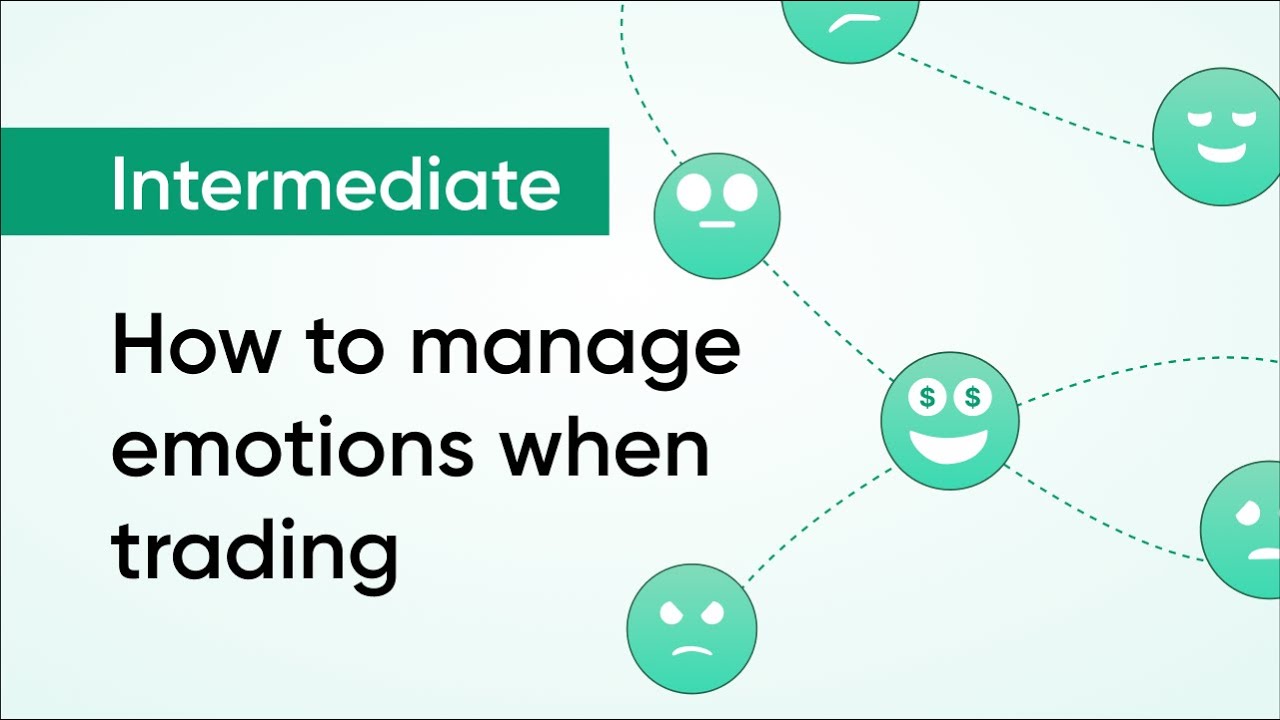 Intermediate

How to manage emotions when trading

$ $